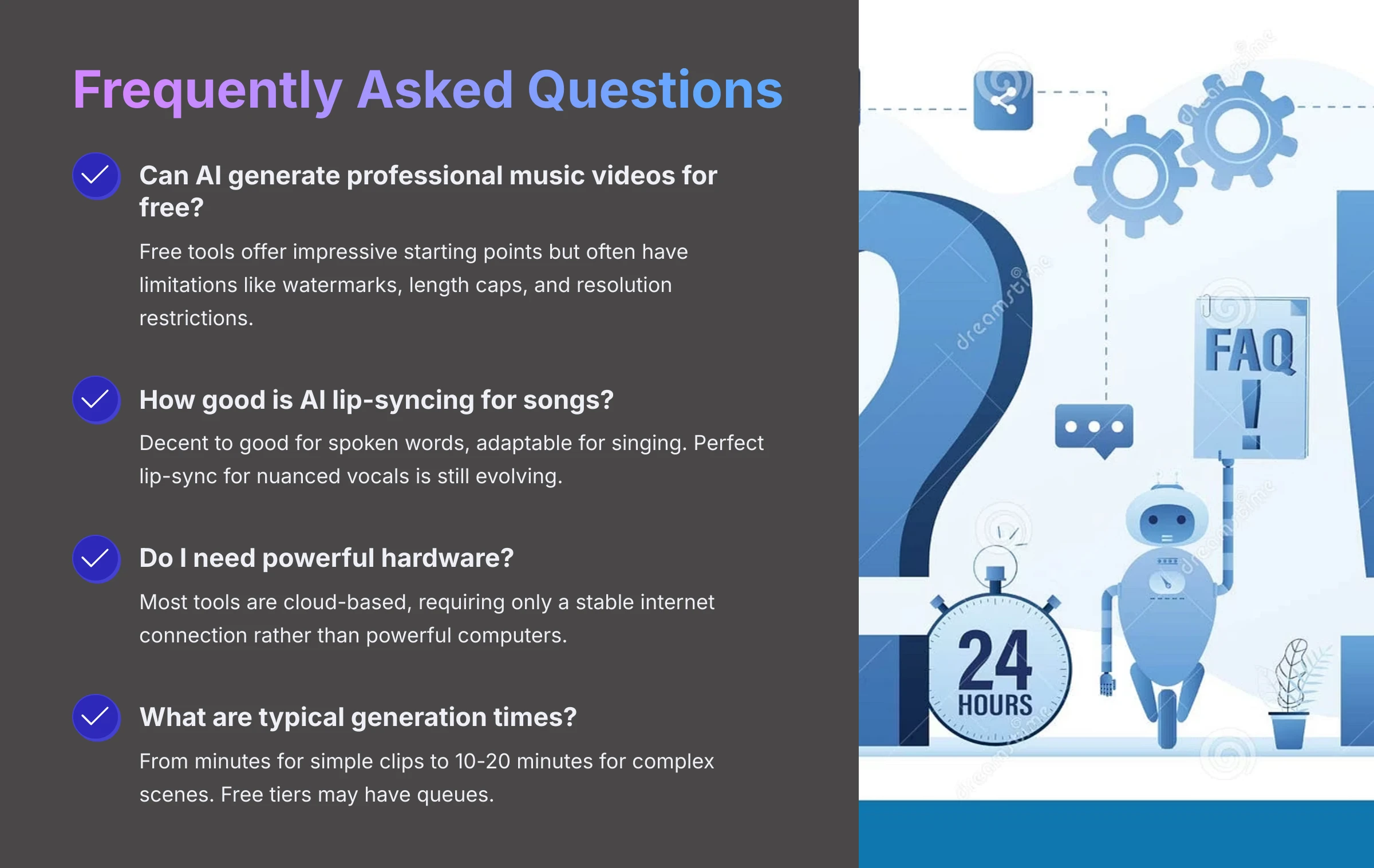 Frequently Asked Questions

Can AI generate professional music videos for free?

Free tools offer impressive starting points but often have limitations like watermarks, length caps, and resolution restrictions.

How good is AI lip-syncing for songs?

Decent to good for spoken words, adaptable for singing. Perfect lip-sync for nuanced vocals is still evolving.

Do I need powerful hardware?

Most tools are cloud-based, requiring only a stable internet connection rather than powerful computers.

What are typical generation times?

From minutes for simple clips to 10-20 minutes for complex scenes. Free tiers may have queues.

dreamstime

FAQ
!

24
HOURS